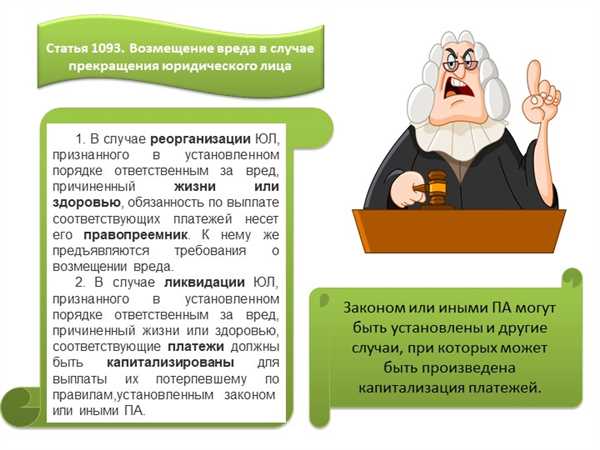 Статья 1093. Возмещение вреда в случае прекращения юридического лица

1. В случае реорганизации ЮЛ, признанного в установленном порядке ответственным за вред, причиненный жизни или здоровью, обязанность по выплате соответствующих платежей несет его правопреемник. К нему же предъявляются требования о возмещении вреда.

2. В случае ликвидации ЮЛ, признанного в установленном порядке ответственным за вред, причиненный жизни или здоровью, соответствующие платежи должны быть капитализированы для выплаты их потерпевшему по правилам,установленным законом или иными ПА.

Законом или иными ПА могут быть установлены и другие случаи, при которых может быть произведена капитализация платежей.